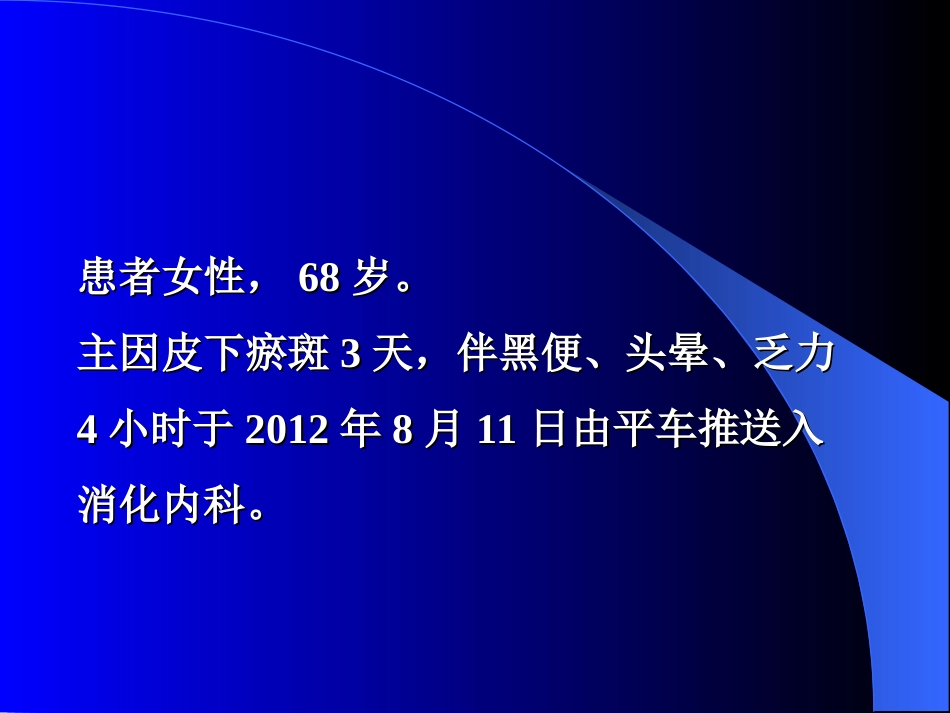 患者女性， 68 岁。

主因皮下瘀斑 3 天，伴黑便、头晕、乏力 4 小时于 2012 年 8 月 11 日由平车推送入消化内科。